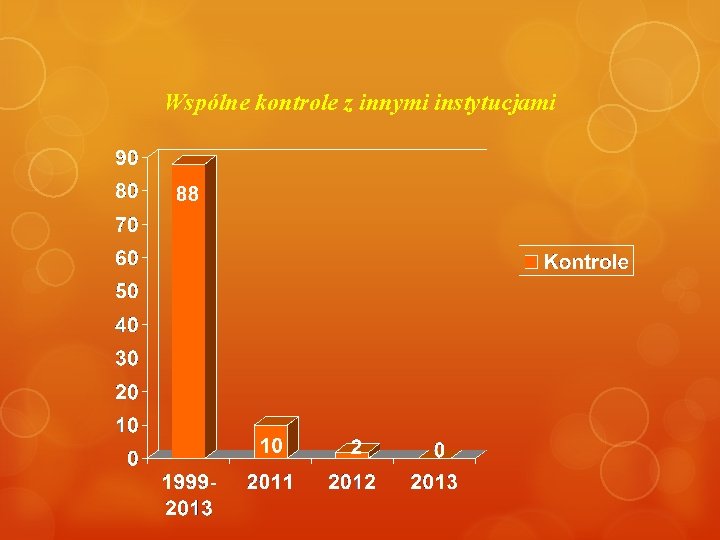 Wspólne kontrole z innymi instytucjami

90
80
70
60
50
40
30
20
10
0

88
10
2
0

1999-2013
2011
2012
2013

Kontrole